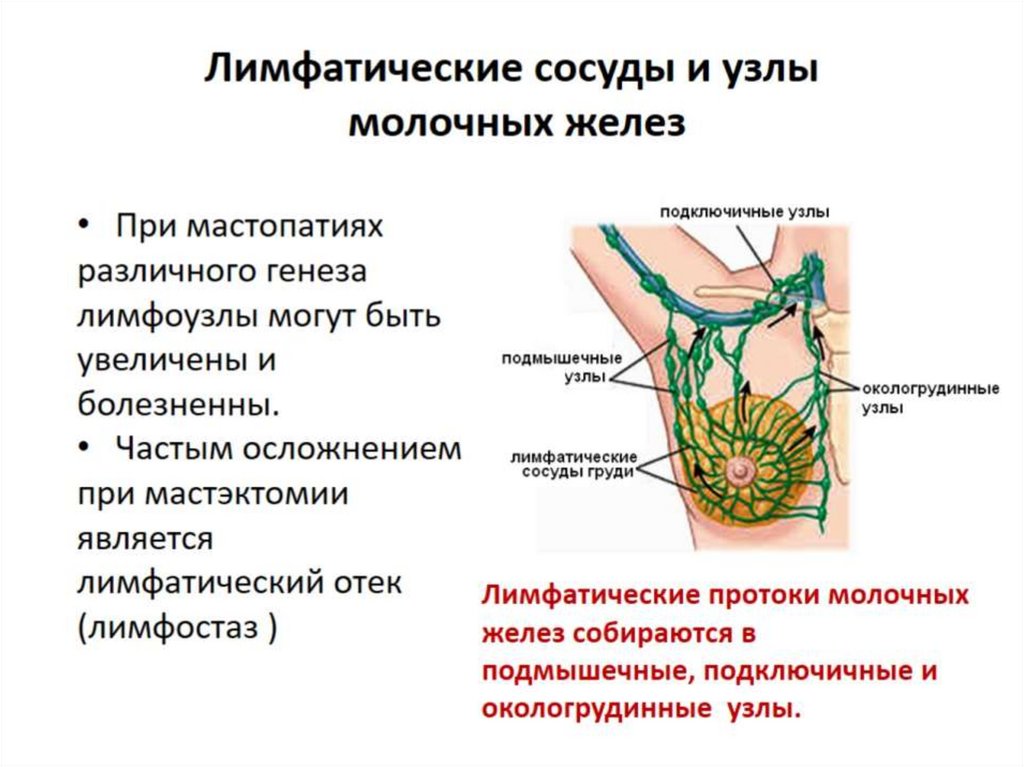 Лимфатические сосуды и узлы молочных желез

• При мастопатиях различного генеза лимфоузлы могут быть увеличены и болезненны.
• Частым осложнением при мастэктомии является лимфатический отек (лимфостаз )

подключичные узлы

подмышечные узлы

окологрудинные узлы

лимфатические сосуды груди

Лимфатические протоки молочных желез собираются в подмышечные, подключичные и окологрудинные узлы.